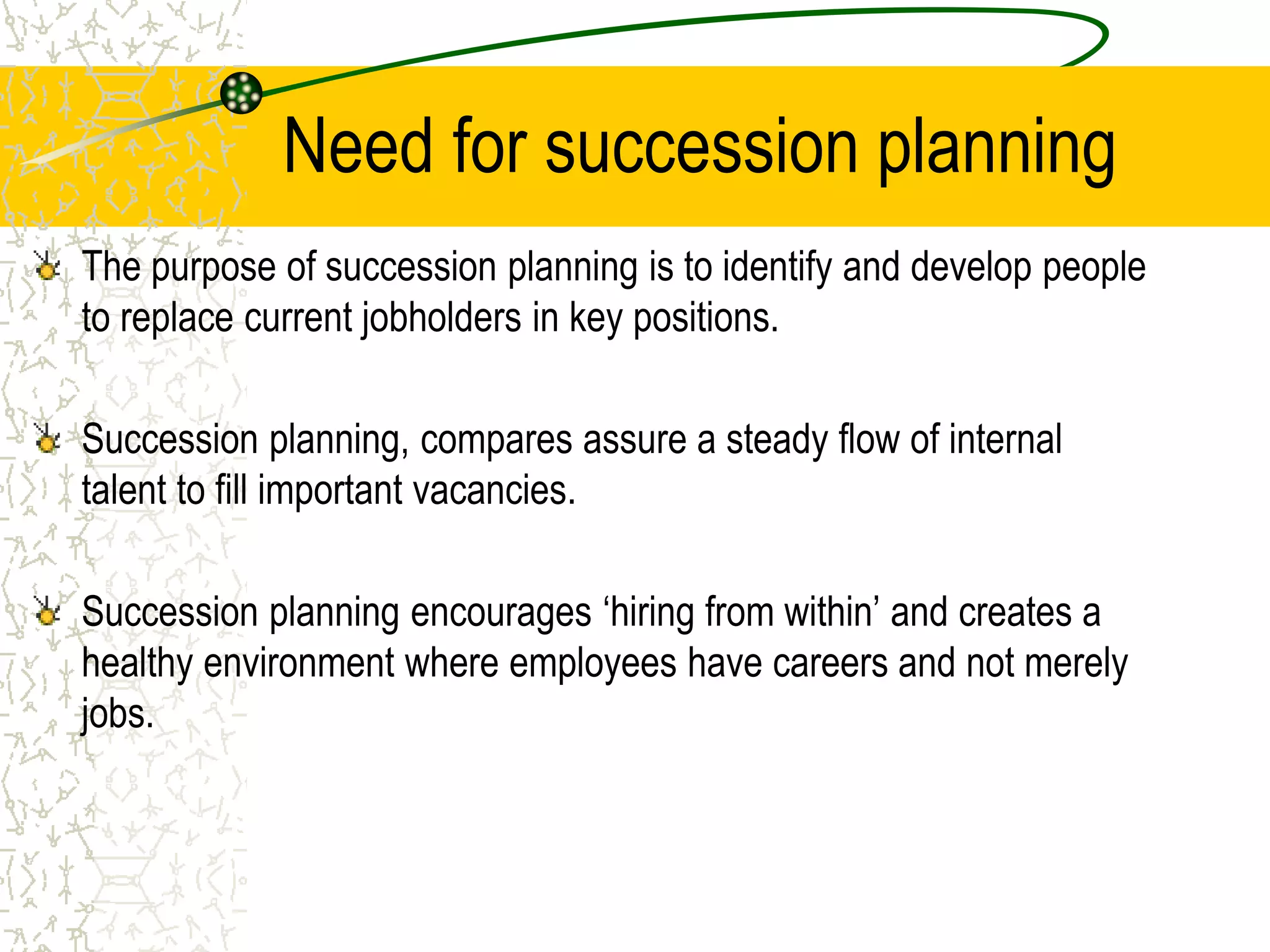 Need for succession planning

The purpose of succession planning is to identify and develop people to replace current jobholders in key positions.

Succession planning, compares assure a steady flow of internal talent to fill important vacancies.

Succession planning encourages ‘hiring from within’ and creates a healthy environment where employees have careers and not merely jobs.